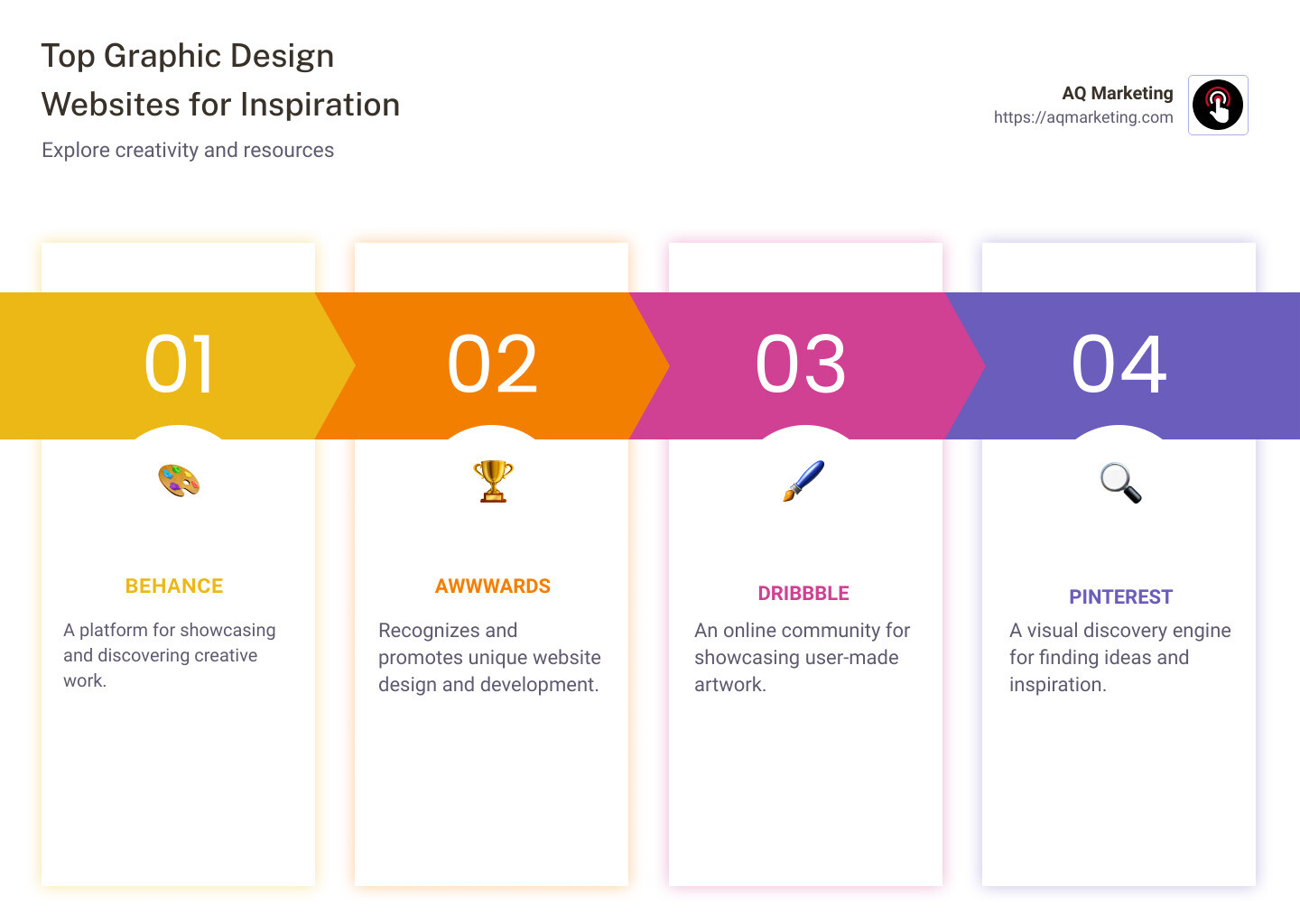 Top Graphic Design Websites for Inspiration

Explore creativity and resources

AQ Marketing
https://aqmarketing.com

01

BEHANCE

A platform for showcasing and discovering creative work.

02

AWWWARDS

Recognizes and promotes unique website design and development.

03

DRIBBBLE

An online community for showcasing user-made artwork.

04

PINTEREST

A visual discovery engine for finding ideas and inspiration.